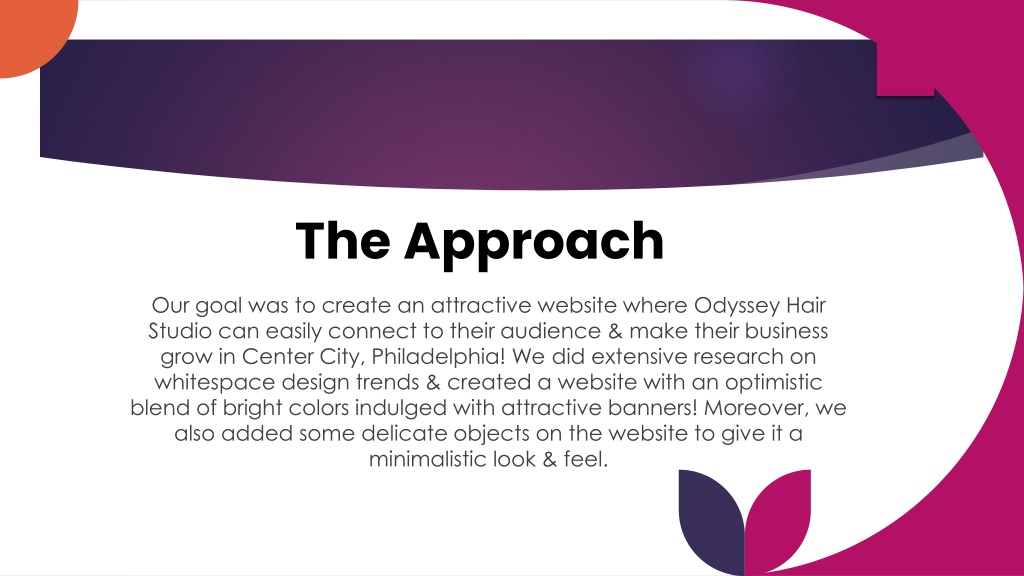 The Approach

Our goal was to create an attractive website where Odyssey Hair Studio can easily connect to their audience & make their business grow in Center City, Philadelphia! We did extensive research on whitespace design trends & created a website with an optimistic blend of bright colors indulged with attractive banners! Moreover, we also added some delicate objects on the website to give it a minimalistic look & feel.